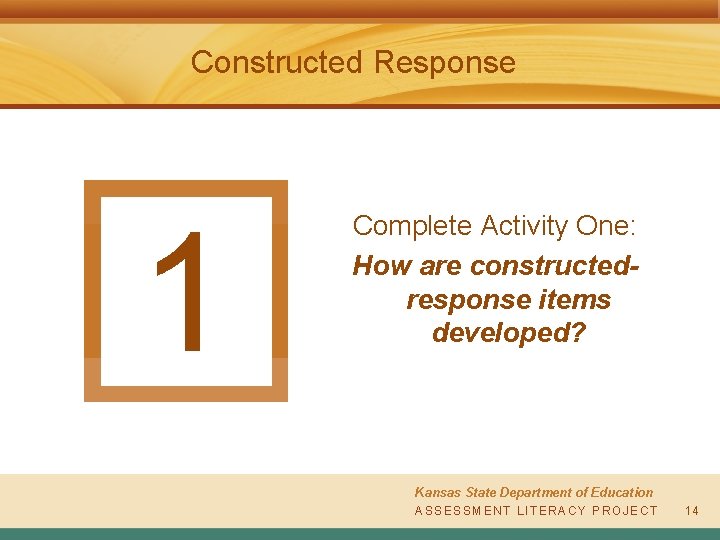 Constructed Response

1

Complete Activity One:

How are constructed-response items developed?

Kansas State Department of Education
ASSESSMENT LITERACY PROJECT 14